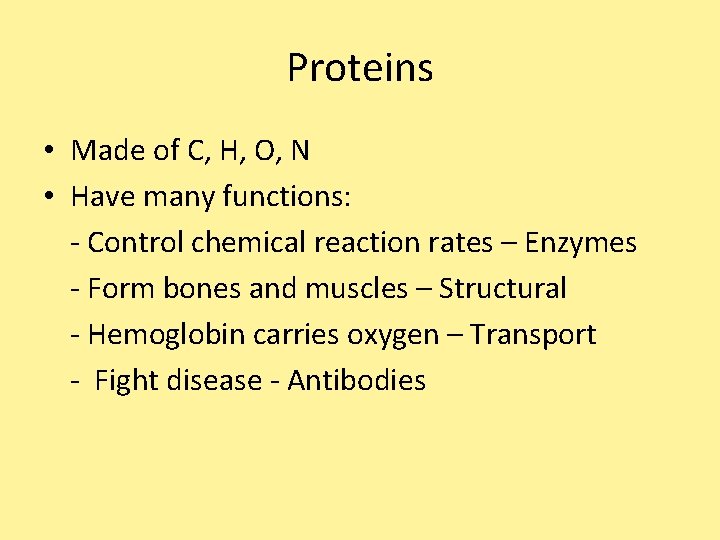 Proteins

• Made of C, H, O, N
• Have many functions:
- Control chemical reaction rates – Enzymes
- Form bones and muscles – Structural
- Hemoglobin carries oxygen – Transport
- Fight disease - Antibodies